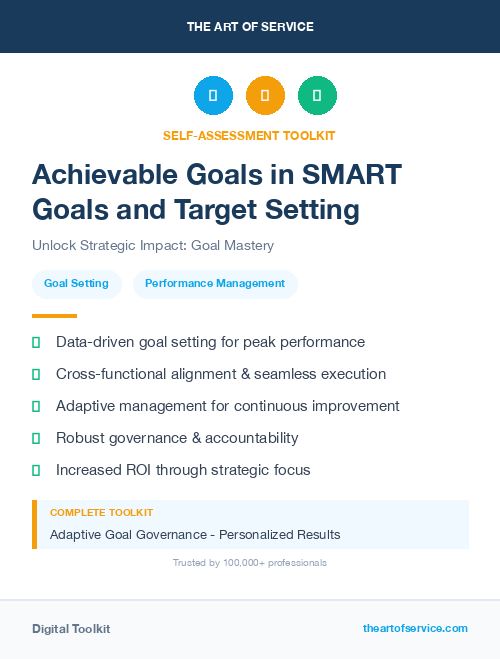 THE ART OF SERVICE

SELF-ASSESSMENT TOOLKIT

Achievable Goals in SMART Goals and Target Setting

Unlock Strategic Impact: Goal Mastery

Goal Setting

Performance Management

Data-driven goal setting for peak performance

Cross-functional alignment & seamless execution

Adaptive management for continuous improvement

Robust governance & accountability

Increased ROI through strategic focus

COMPLETE TOOLKIT

Adaptive Goal Governance - Personalized Results

Trusted by 100,000+ professionals

Digital Toolkit

theartofservice.com